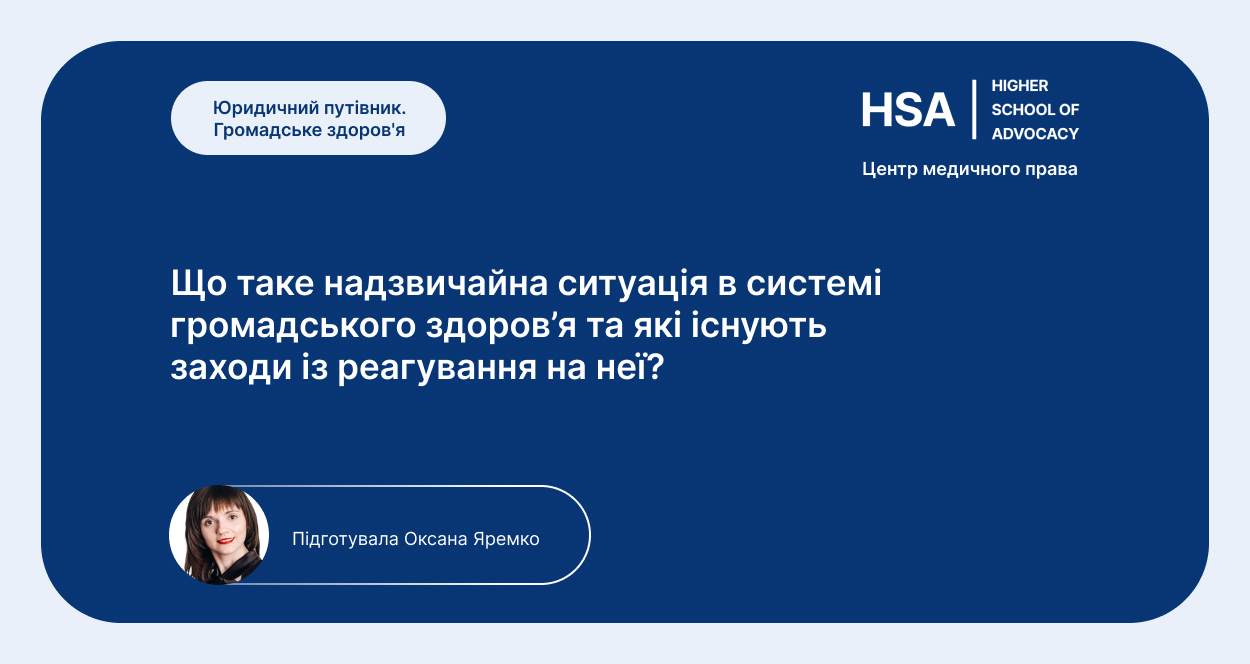 Юридичний путівник. Громадське здоров'я

HSA HIGHER SCHOOL OF ADVOCACY

Центр медичного права

Що таке надзвичайна ситуація в системі громадського здоров’я та які існують заходи із реагування на неї?

Підготувала Оксана Яремко